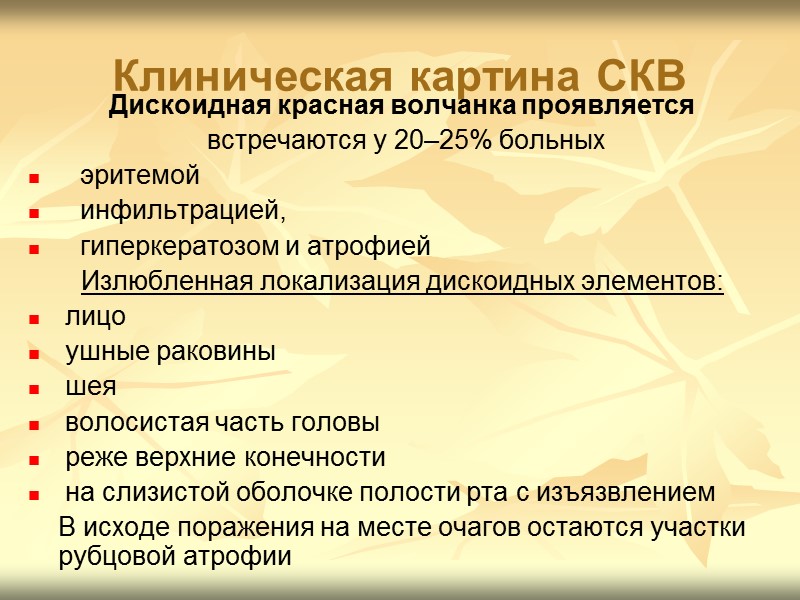 Клиническая картина СКВ

Дискоидная красная волчанка проявляется

встречаются у 20–25% больных

- эритемой
- инфильтрацией,
- гиперкератозом и атрофией

Излюбленная локализация дискоидных элементов:

- лицо
- ушные раковины
- шея
- волосистая часть головы
- реже верхние конечности
- на слизистой оболочке полости рта с изъязвлением

В исходе поражения на месте очагов остаются участки рубцовой атрофии